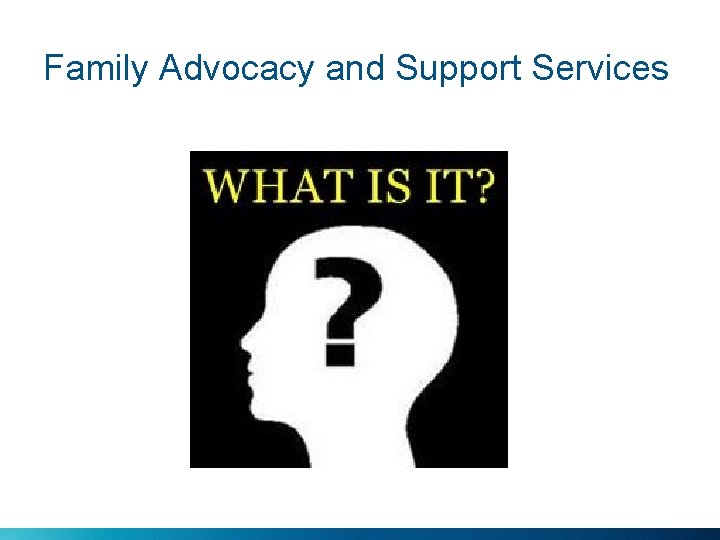 Family Advocacy and Support Services

WHAT IS IT?

?